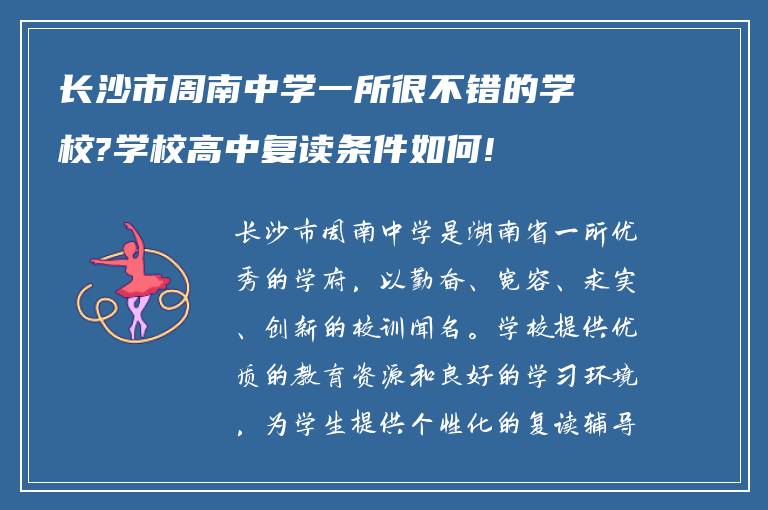 长沙市周南中学一所很不错的学校?学校高中复读条件如何!

长沙市周南中学是湖南省一所优秀的学府，以勤奋、宽容、求实、创新的校训闻名。学校提供优质的教育资源和良好的学习环境，为学生提供个性化的复读辅导